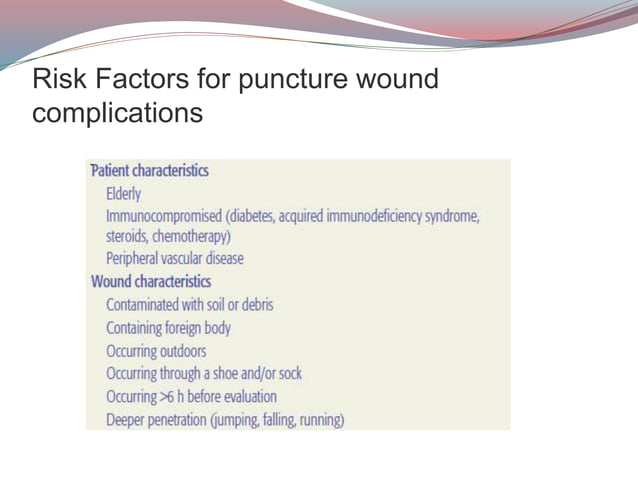 Risk Factors for puncture wound complications

Patient characteristics
Elderly
Immunocompromised (diabetes, acquired immunodeficiency syndrome, steroids, chemotherapy)
Peripheral vascular disease
Wound characteristics
Contaminated with soil or debris
Containing foreign body
Occurring outdoors
Occurring through a shoe and/or sock
Occurring >6 h before evaluation
Deeper penetration (jumping, falling, running)